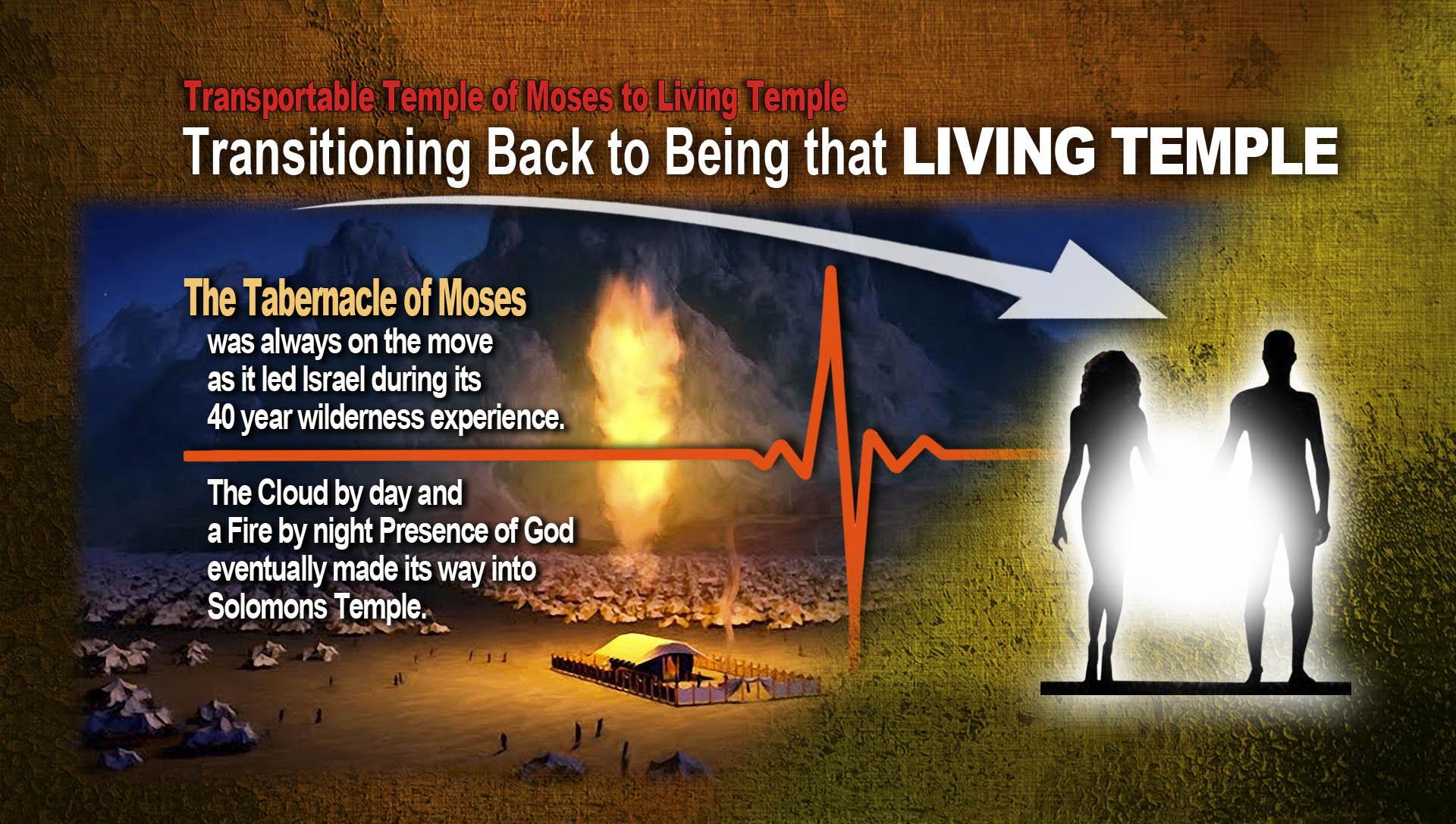 Transportable Temple of Moses to Living Temple

Transitioning Back to Being that LIVING TEMPLE

The Tabernacle of Moses
was always on the move as it led Israel during its 40 year wilderness experience.

The Cloud by day and a Fire by night Presence of God eventually made its way into Solomons Temple.